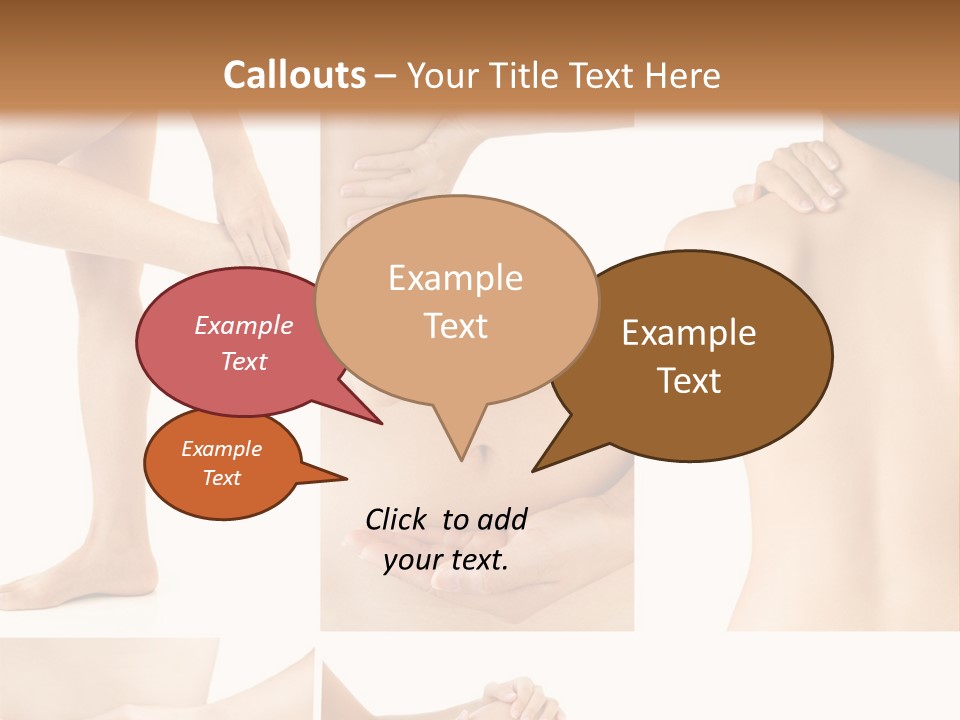 Callouts – Your Title Text Here

Example Text

Example Text

Example Text

Example Text

Click to add your text.